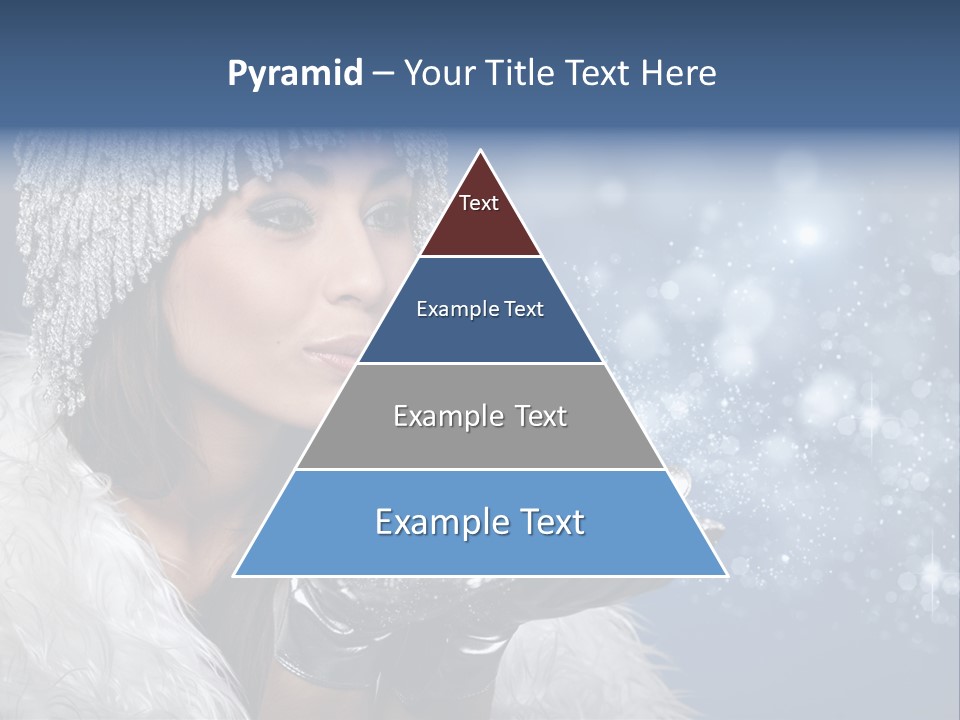 Pyramid – Your Title Text Here

Text

Example Text

Example Text

Example Text